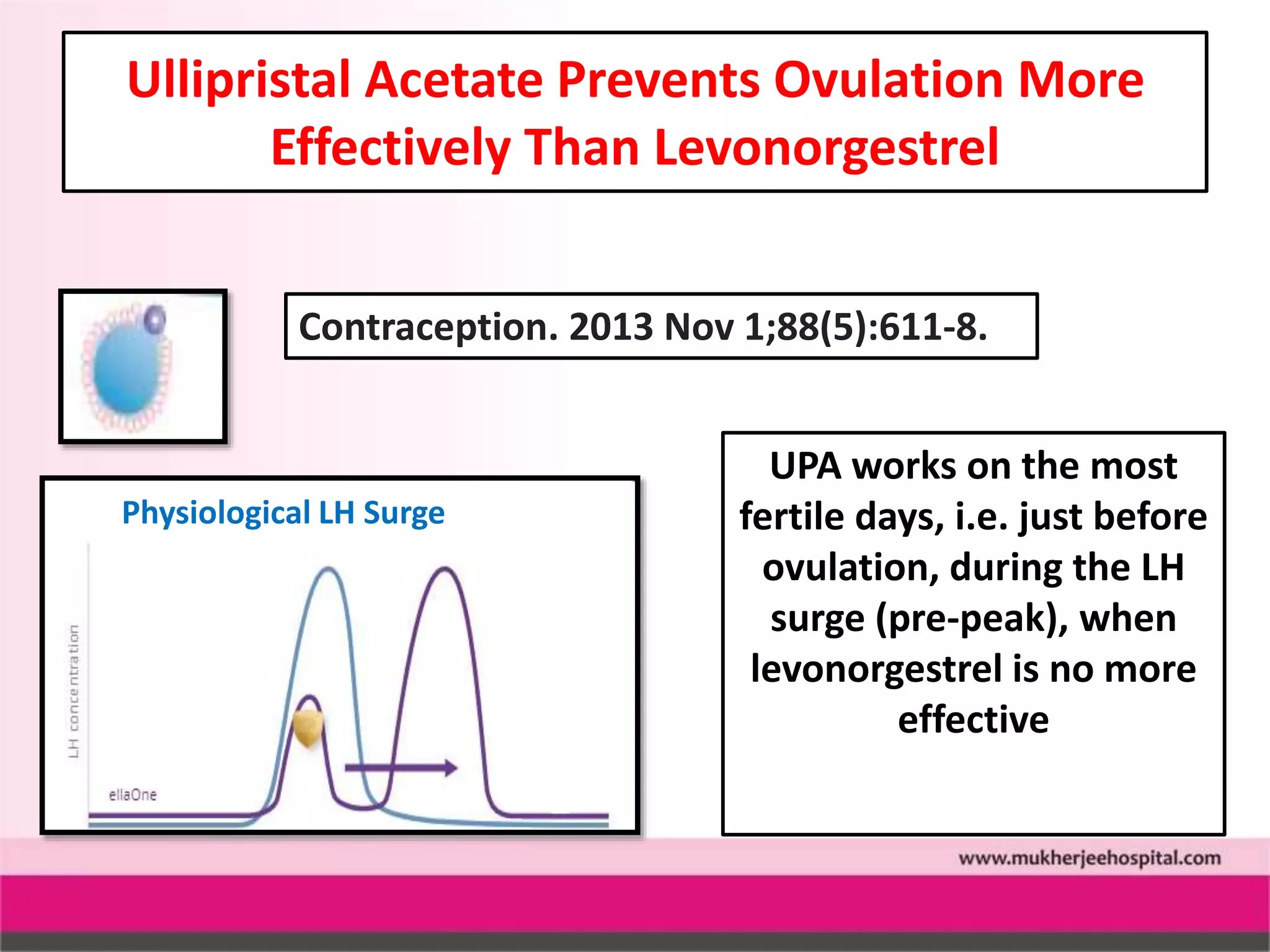 Ullipristal Acetate Prevents Ovulation More Effectively Than Levonorgestrel

Contraception. 2013 Nov 1;88(5):611-8.

Physiological LH Surge

LH concentration

ellaOne

UPA works on the most fertile days, i.e. just before ovulation, during the LH surge (pre-peak), when levonorgestrel is no more effective

www.mukherjeehospital.com